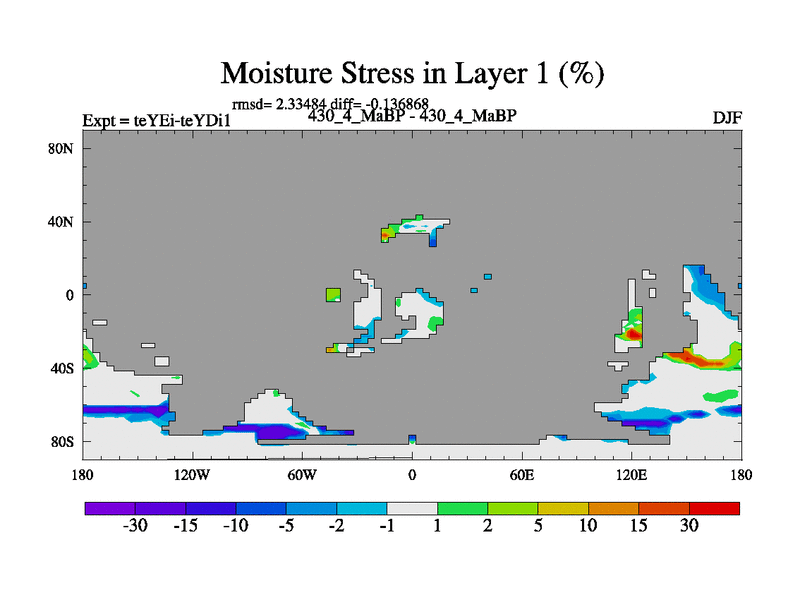 Moisture Stress in Layer 1 (%)

rmsd= 2.33484 diff= -0.136868

Expt = teYEi-teYDi1

430_4_MaBP - 430_4_MaBP

DJF

80N
40N
0
40S
80S

180
120W
60W
0
60E
120E
180

-30 -15 -10 -5 -2 -1 1 2 5 10 15 30